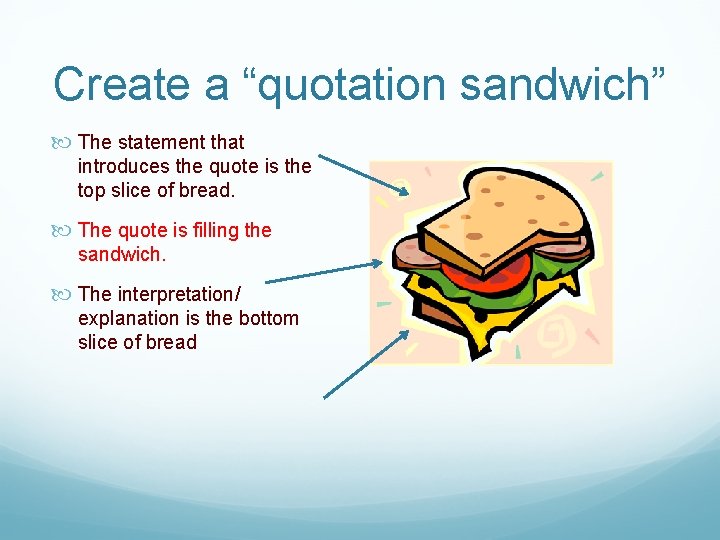 Create a “quotation sandwich”

The statement that introduces the quote is the top slice of bread.

The quote is filling the sandwich.

The interpretation/ explanation is the bottom slice of bread